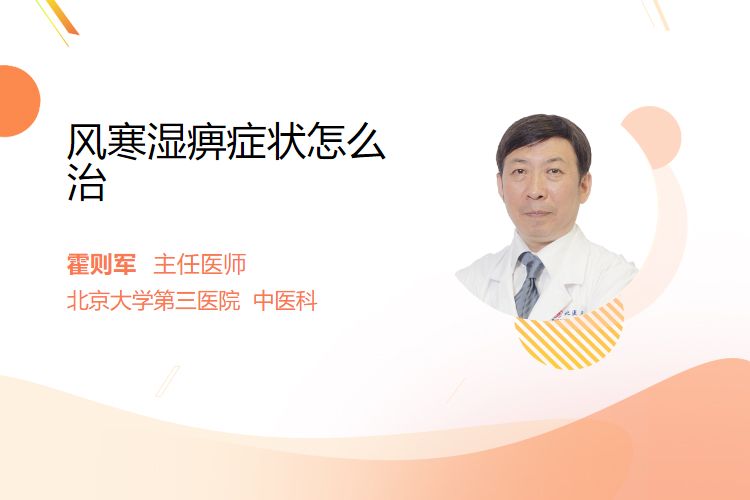 风寒湿痹症状怎么治

霍则军 主任医师
北京大学第三医院 中医科